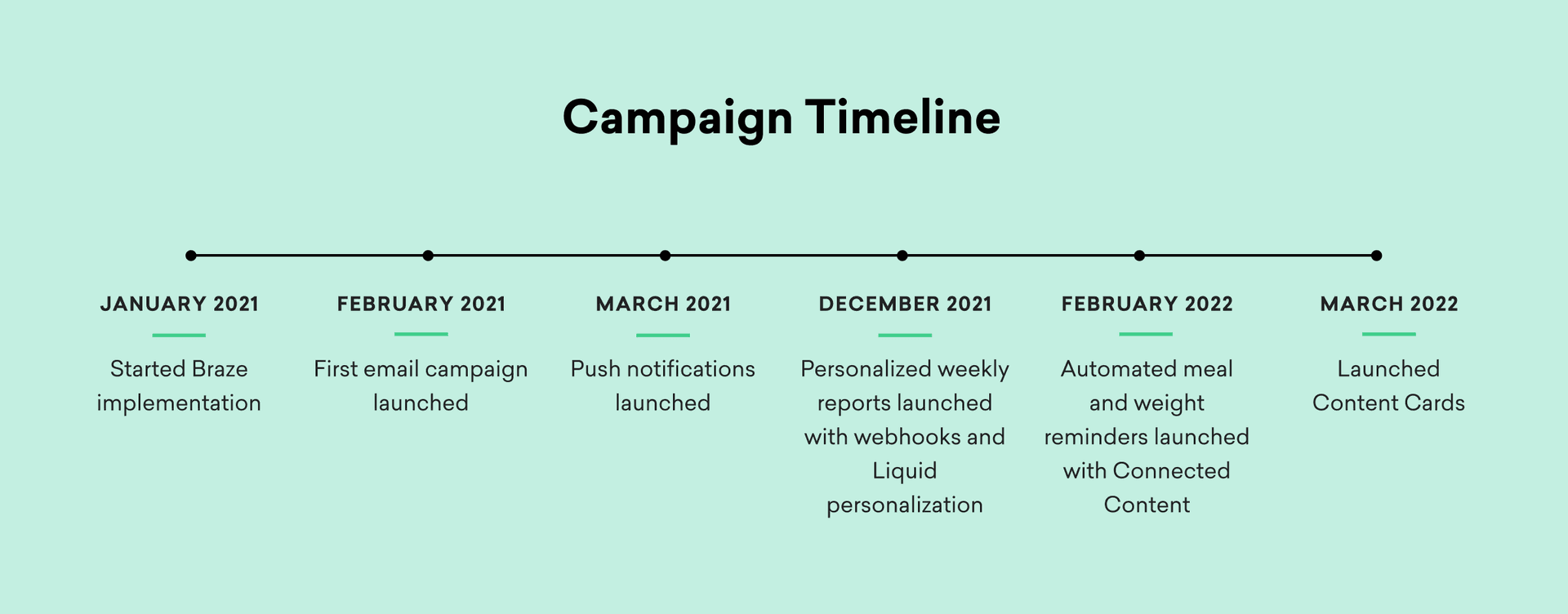 Campaign Timeline

JANUARY 2021

Started Braze implementation

FEBRUARY 2021

First email campaign launched

MARCH 2021

Push notifications launched

DECEMBER 2021

Personalized weekly reports launched with webhooks and Liquid personalization

FEBRUARY 2022

Automated meal and weight reminders launched with Connected Content

MARCH 2022

Launched Content Cards